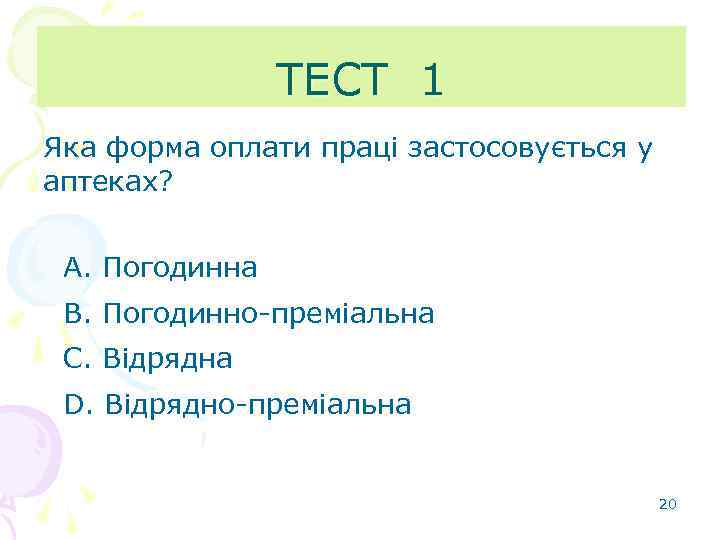 ТЕСТ 1

Яка форма оплати праці застосовується у аптеках?

A. Погодинна

B. Погодинно-преміальна

C. Відрядна

D. Відрядно-преміальна

20